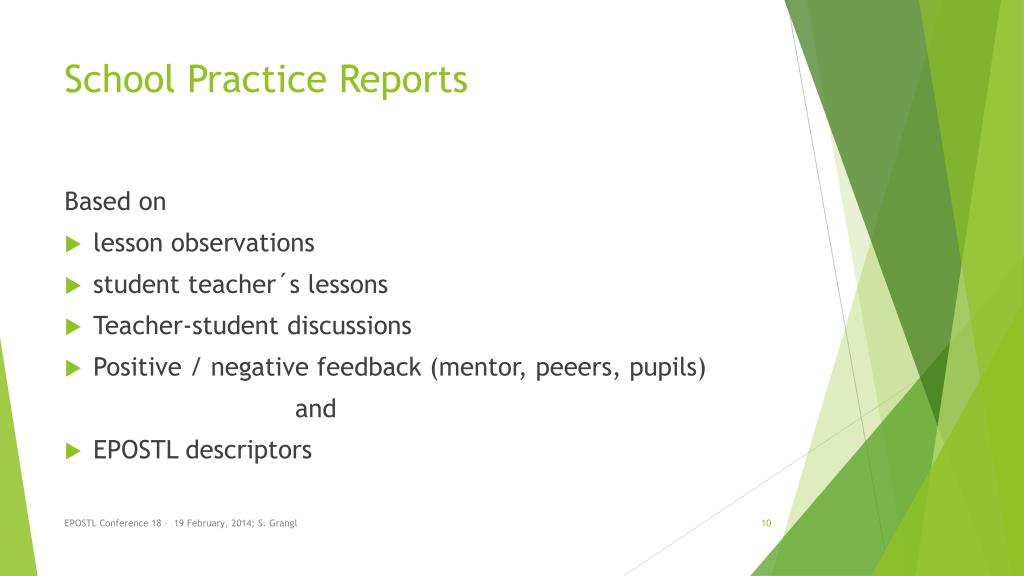 School Practice Reports

Based on

lesson observations

student teacher´s lessons

Teacher-student discussions

Positive / negative feedback (mentor, peeers, pupils)

and

EPOSTL descriptors

EPOSTL Conference 18 - 19 February, 2014; S. Grangl

10